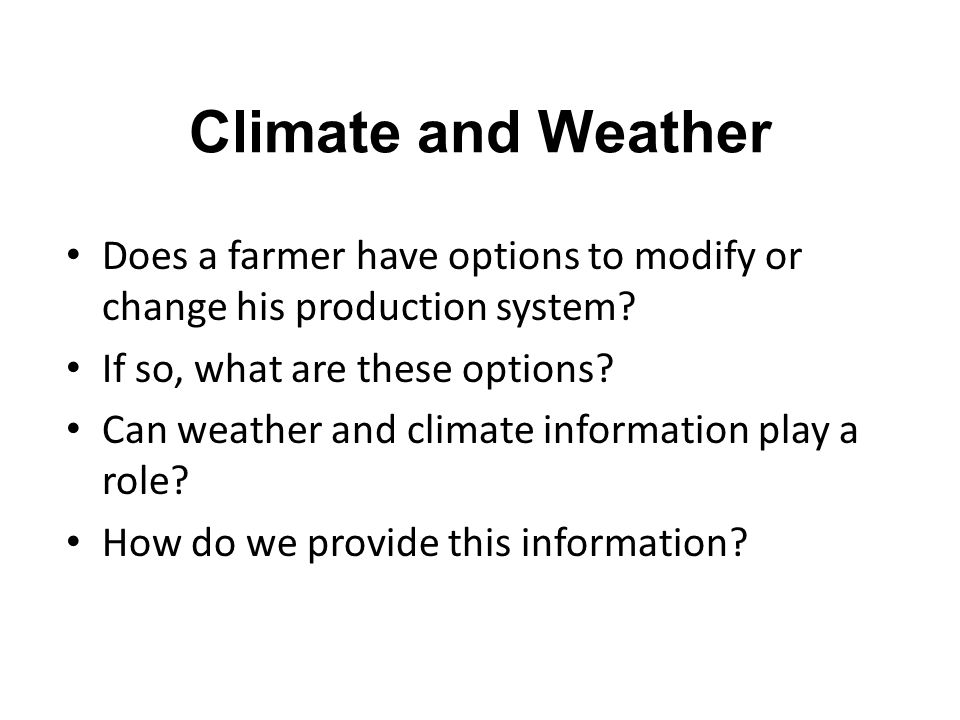 Climate and Weather

• Does a farmer have options to modify or change his production system?
• If so, what are these options?
• Can weather and climate information play a role?
• How do we provide this information?